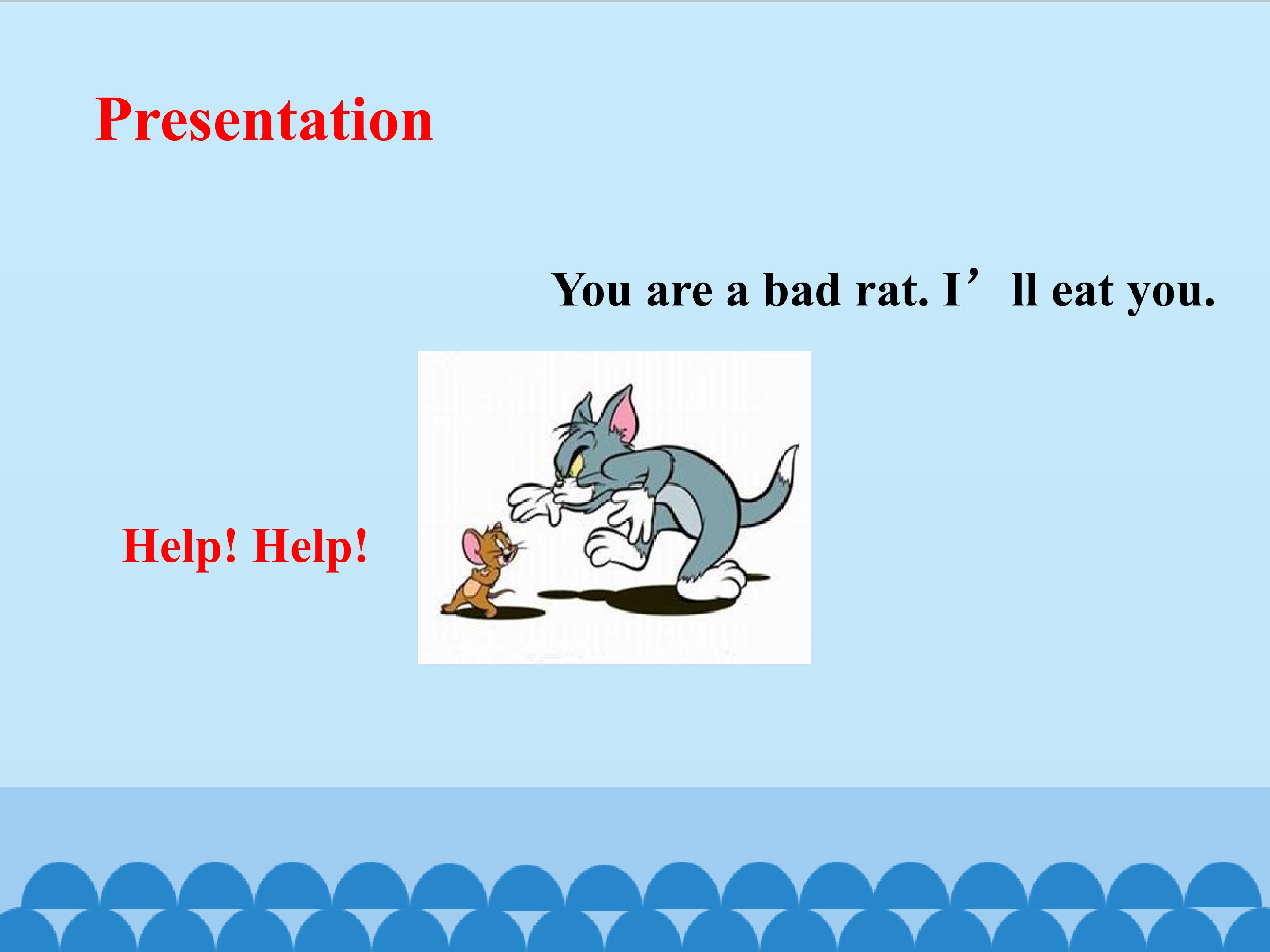 Presentation

You are a bad rat. I'll eat you.

Help! Help!